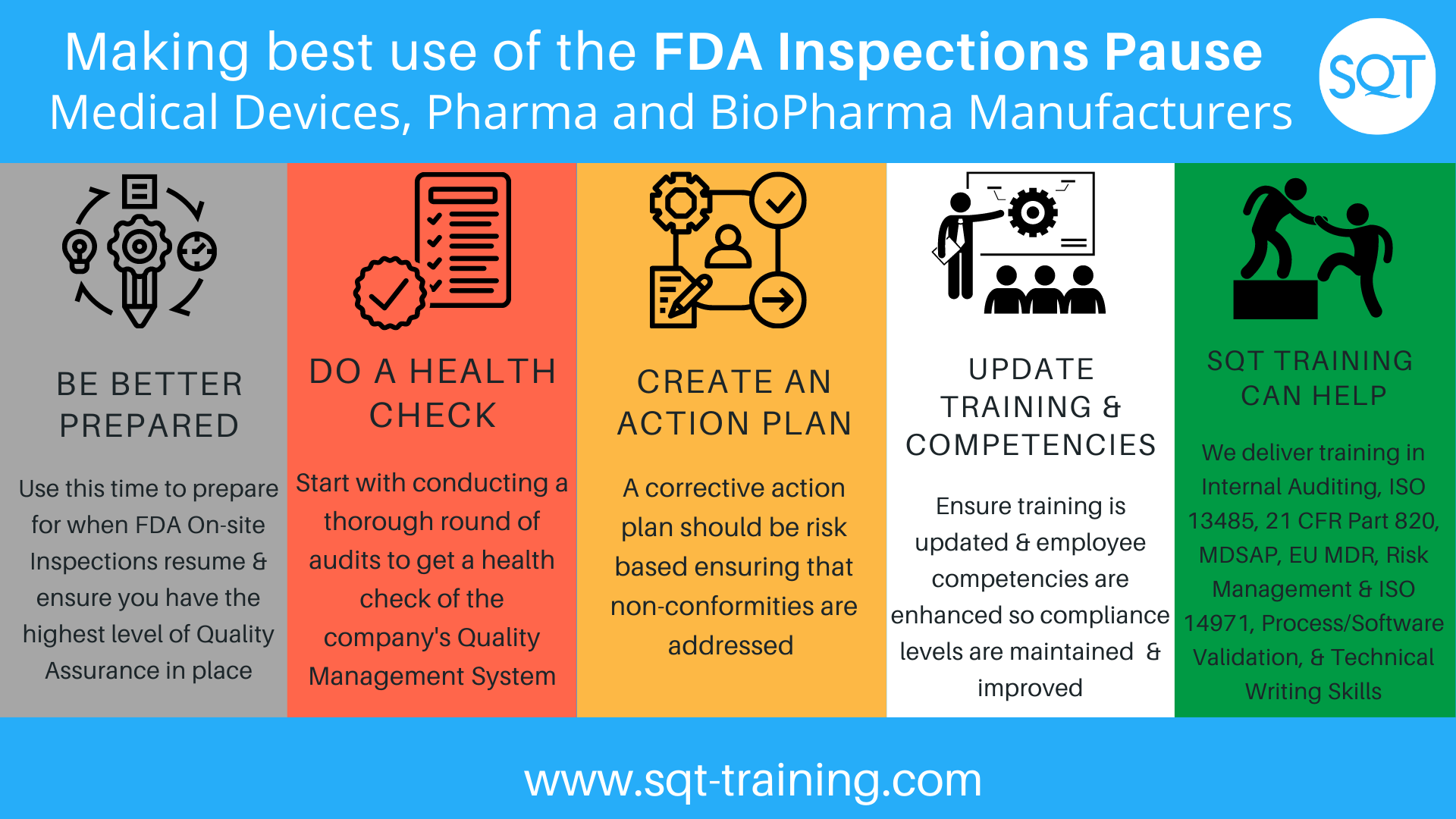 Making best use of the FDA Inspections Pause
Medical Devices, Pharma and BioPharma Manufacturers

SQT

BE BETTER PREPARED

Use this time to prepare for when FDA On-site Inspections resume & ensure you have the highest level of Quality Assurance in place

DO A HEALTH CHECK

Start with conducting a thorough round of audits to get a health check of the company's Quality Management System

CREATE AN ACTION PLAN

A corrective action plan should be risk based ensuring that non-conformities are addressed

UPDATE TRAINING & COMPETENCIES

Ensure training is updated & employee competencies are enhanced so compliance levels are maintained & improved

SQT TRAINING CAN HELP

We deliver training in Internal Auditing, ISO 13485, 21 CFR Part 820, MDSAP, EU MDR, Risk Management & ISO 14971, Process/Software Validation, & Technical Writing Skills

www.sqt-training.com